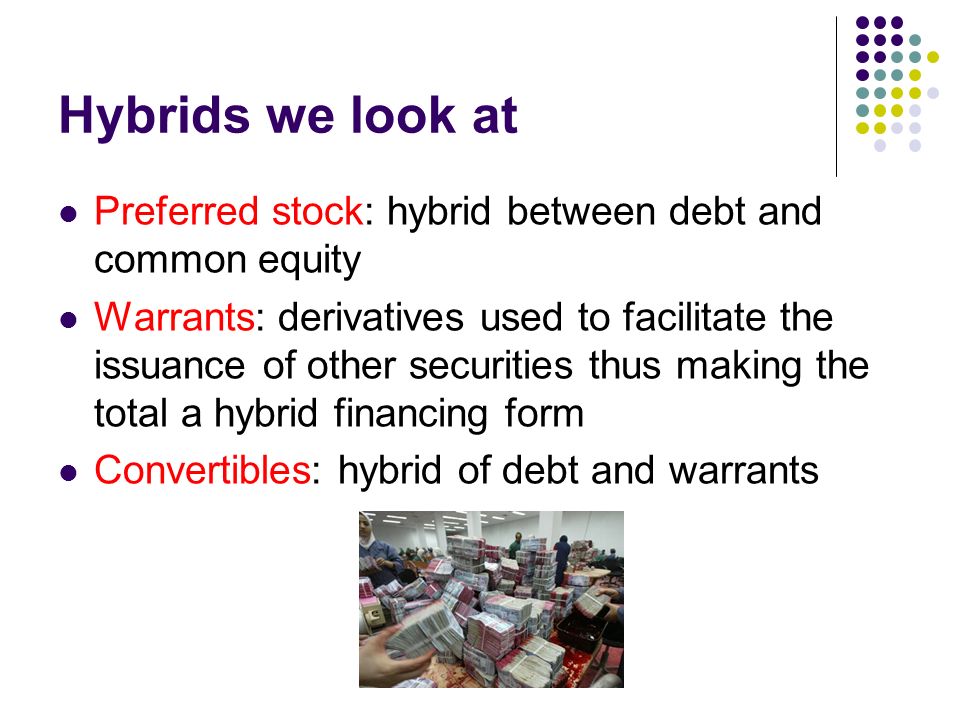 Hybrids we look at

- Preferred stock: hybrid between debt and common equity
- Warrants: derivatives used to facilitate the issuance of other securities thus making the total a hybrid financing form
- Convertibles: hybrid of debt and warrants